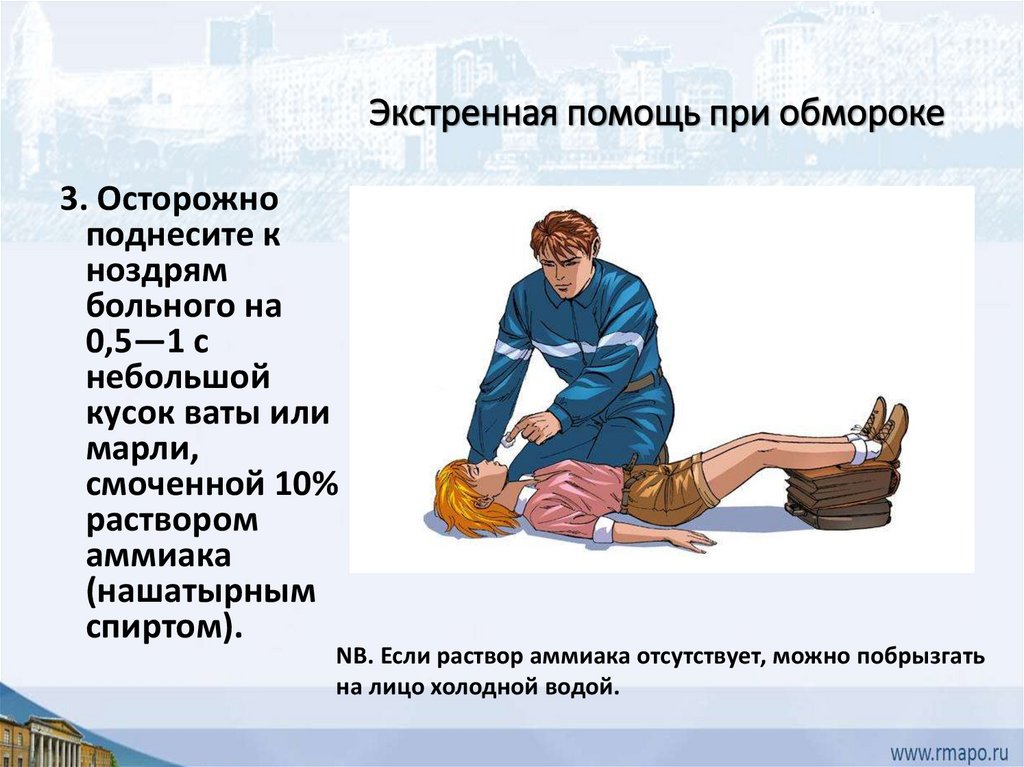 Экстренная помощь при обмороке

3. Осторожно поднесите к ноздрям больного на 0,5—1 с небольшой кусок ваты или марли, смоченной 10% раствором аммиака (нашатырным спиртом).

NB. Если раствор аммиака отсутствует, можно побрызгать на лицо холодной водой.

www.rmapo.ru